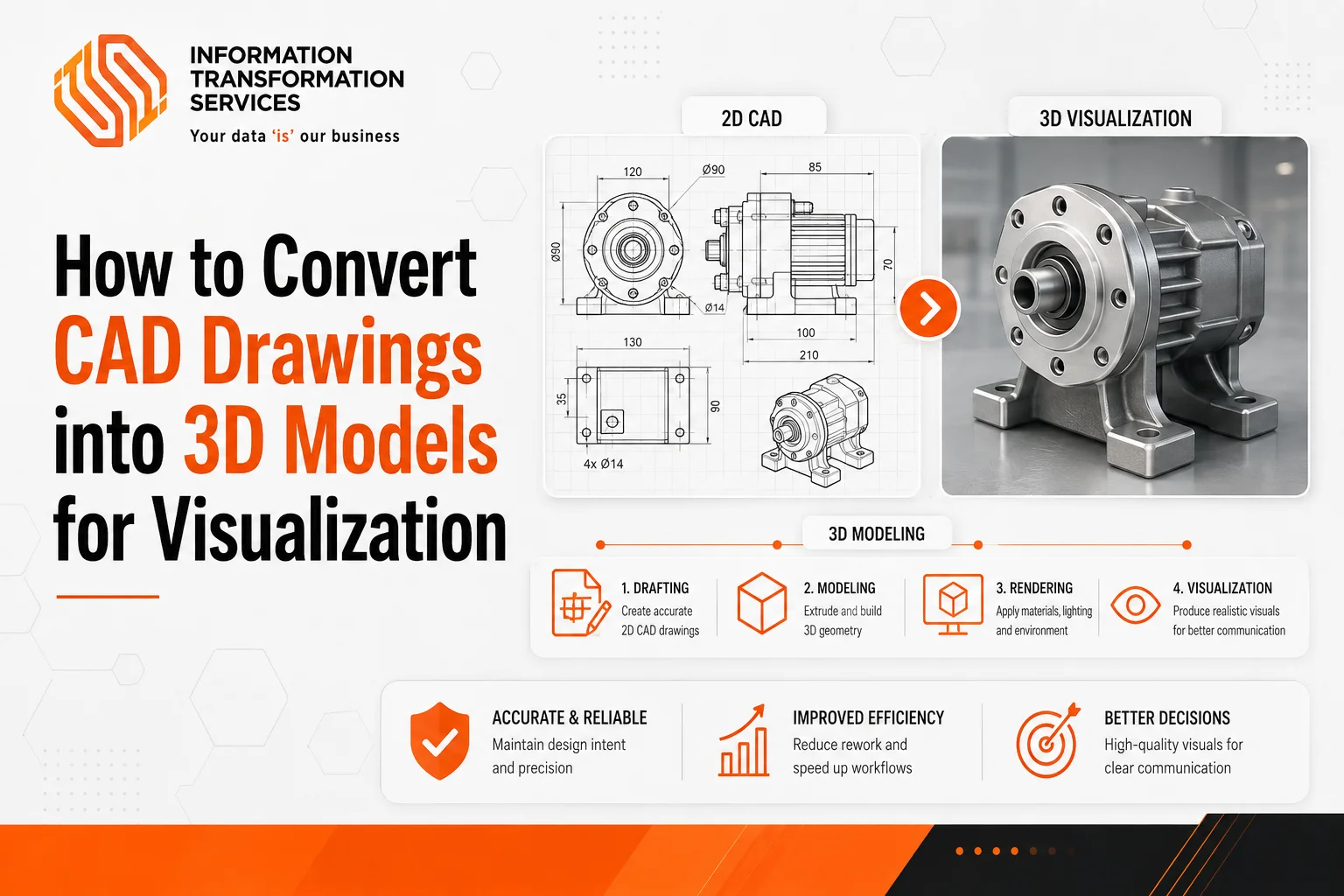 INFORMATION TRANSFORMATION SERVICES
Your data 'is' our business

How to Convert CAD Drawings into 3D Models for Visualization

2D CAD

120
Ø90
85
Ø90
70
Ø14
100
210
130
35
90
4x Ø14

3D VISUALIZATION

3D MODELING

1. DRAFTING
Create accurate 2D CAD drawings

2. MODELING
Extrude and build 3D geometry

3. RENDERING
Apply materials, lighting and environment

4. VISUALIZATION
Produce realistic visuals for better communication

ACCURATE & RELIABLE
Maintain design intent and precision

IMPROVED EFFICIENCY
Reduce rework and speed up workflows

BETTER DECISIONS
High-quality visuals for clear communication